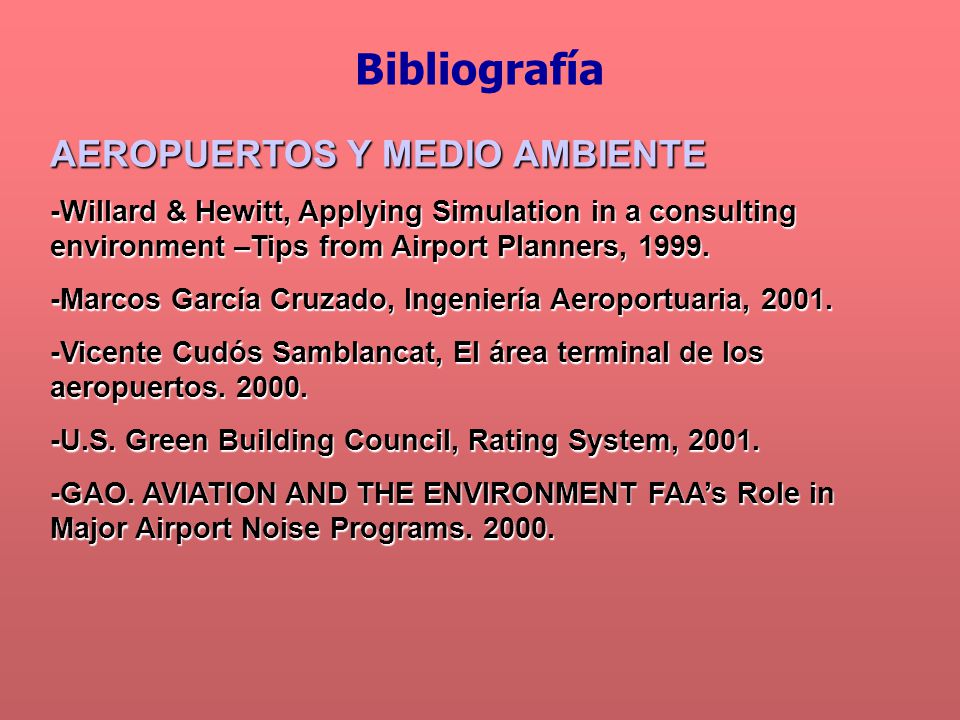 Bibliografía

AEROPUERTOS Y MEDIO AMBIENTE

-Willard & Hewitt, Applying Simulation in a consulting environment –Tips from Airport Planners, 1999.

-Marcos García Cruzado, Ingeniería Aeroportuaria, 2001.

-Vicente Cudós Samblancat, El área terminal de los aeropuertos. 2000.

-U.S. Green Building Council, Rating System, 2001.

-GAO. AVIATION AND THE ENVIRONMENT FAA's Role in Major Airport Noise Programs. 2000.